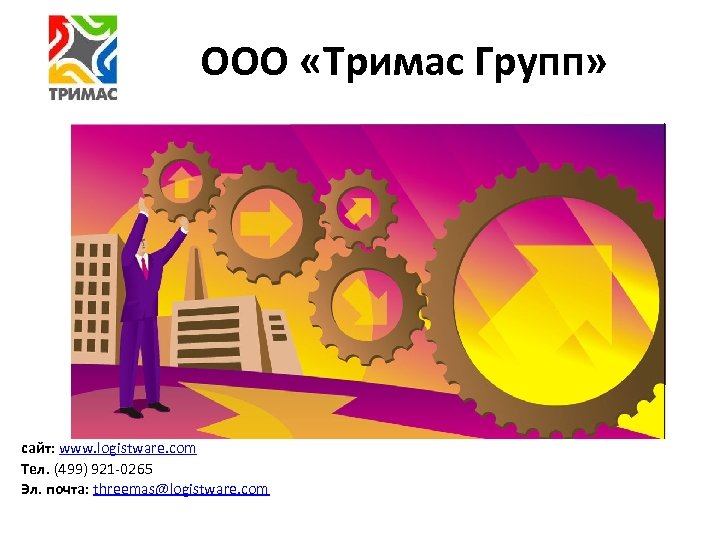 ТРИМАС

ООО «Тримас Групп»

сайт: www.logistware.com
Тел. (499) 921-0265
Эл. почта: threemas@logistware.com